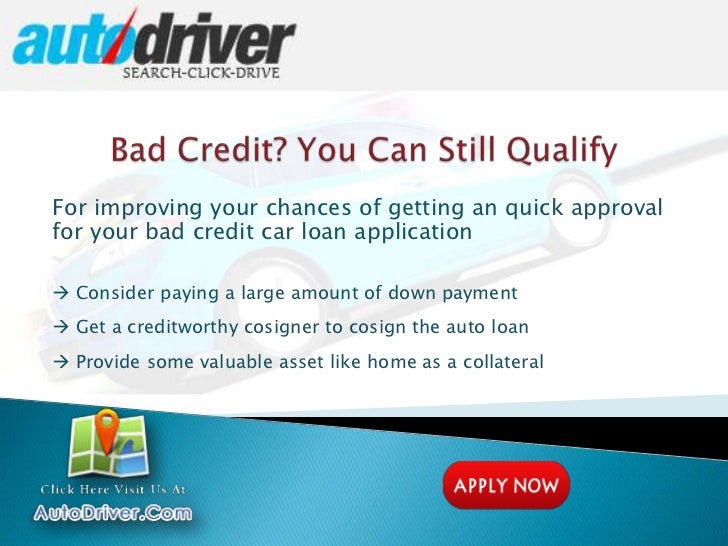 autodriver
SEARCH-CLICK-DRIVE

Bad Credit? You Can Still Qualify

For improving your chances of getting an quick approval for your bad credit car loan application

→ Consider paying a large amount of down payment

→ Get a creditworthy cosigner to cosign the auto loan

→ Provide some valuable asset like home as a collateral

Click Here Visit Us At
AutoDriver.Com

APPLY NOW